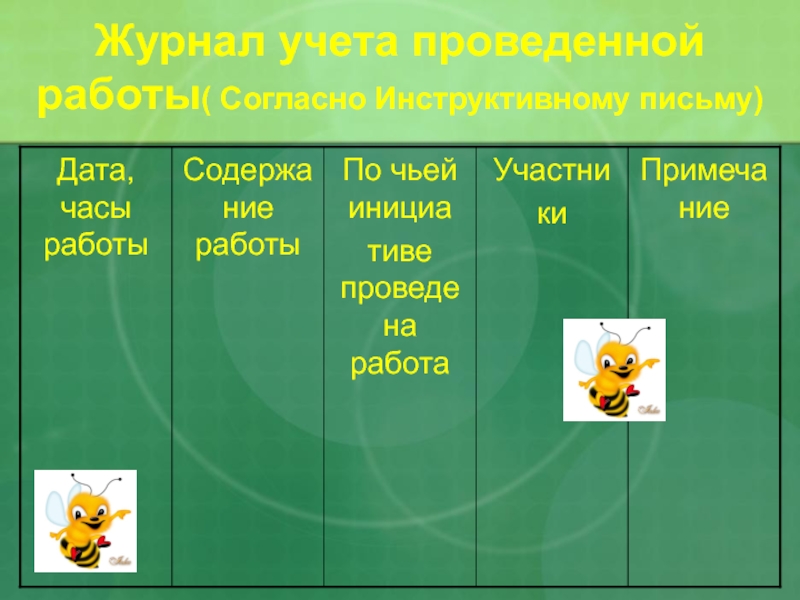 Журнал учета проведенной работы( Согласно Инструктивному письму)

| Дата, часы работы | Содержание работы | По чьей инициативе проведена работа | Участники | Примечание |
|---|---|---|---|---|
| | | | | |